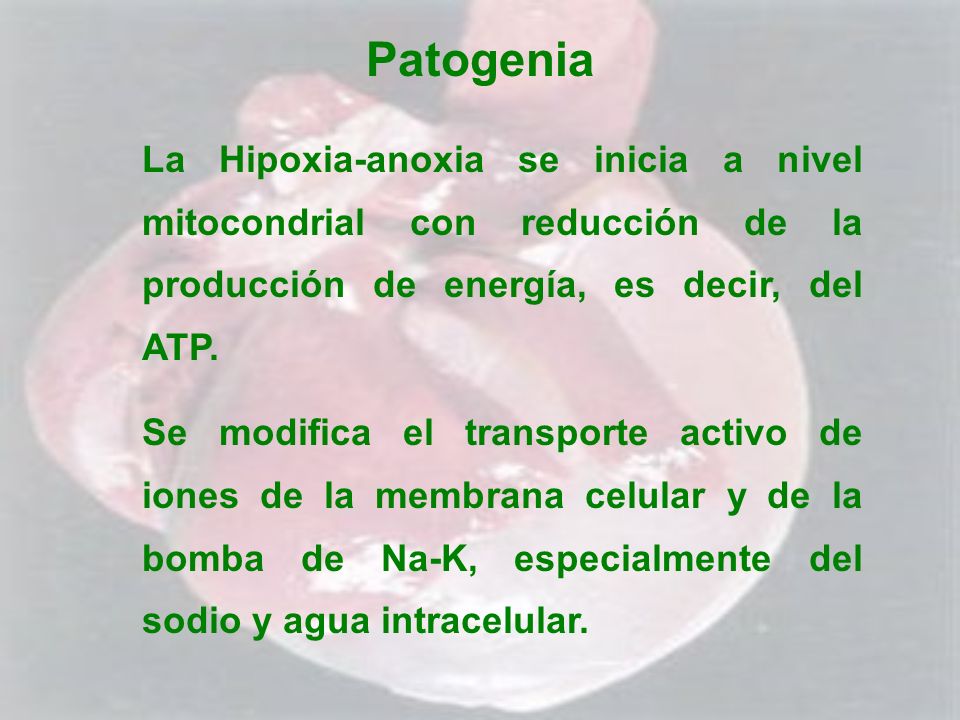 Patogenia

La Hipoxia-anoxia se inicia a nivel mitocondrial con reducción de la producción de energía, es decir, del ATP.

Se modifica el transporte activo de iones de la membrana celular y de la bomba de Na-K, especialmente del sodio y agua intracelular.